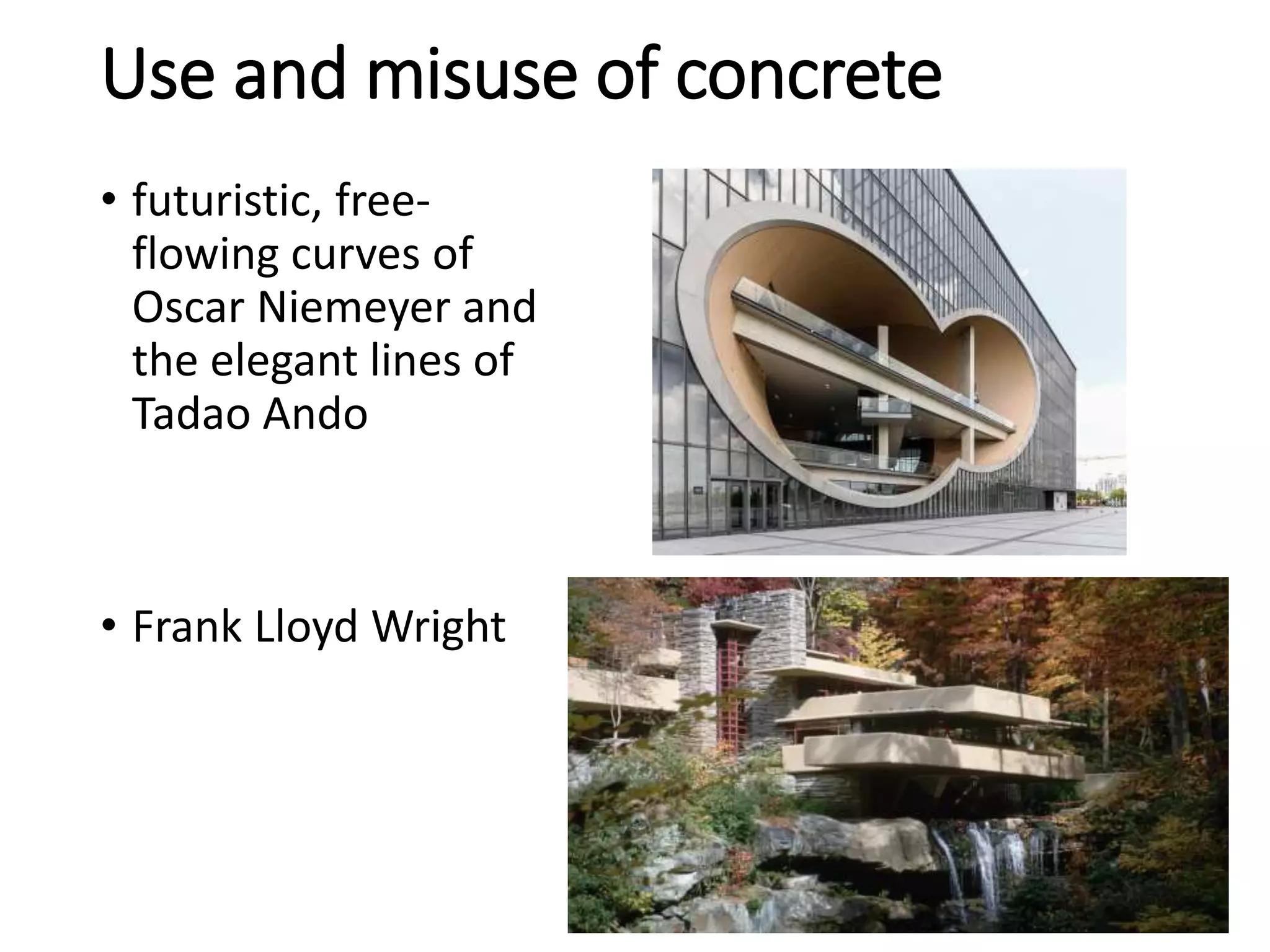 Use and misuse of concrete

• futuristic, free-flowing curves of Oscar Niemeyer and the elegant lines of Tadao Ando

• Frank Lloyd Wright